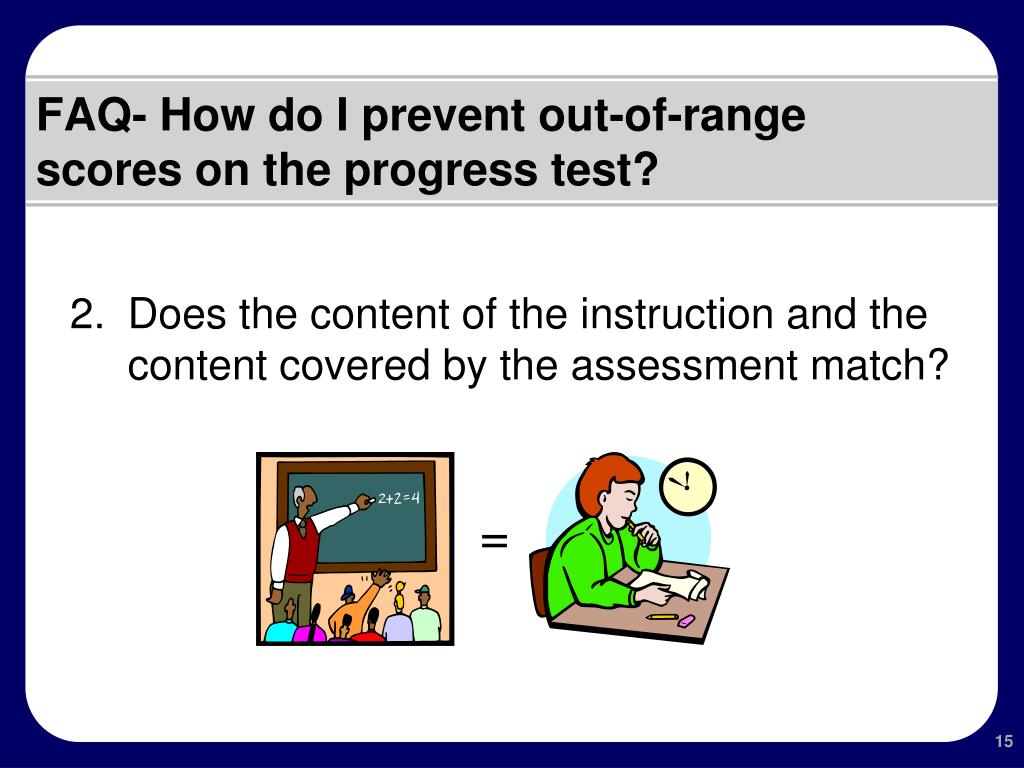 FAQ- How do I prevent out-of-range scores on the progress test?

2. Does the content of the instruction and the content covered by the assessment match?

$2+2=4$

=

15